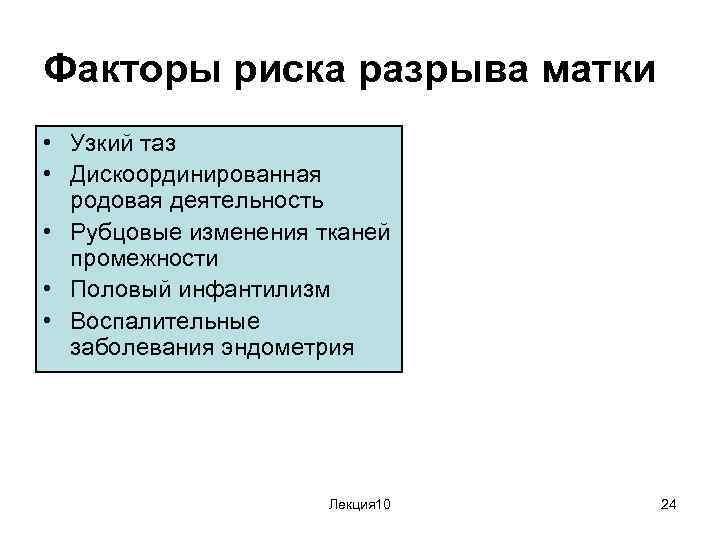 Факторы риска разрыва матки

• Узкий таз
• Дискоординированная родовая деятельность
• Рубцовые изменения тканей промежности
• Половый инфантилизм
• Воспалительные заболевания эндометрия

Лекция10

24